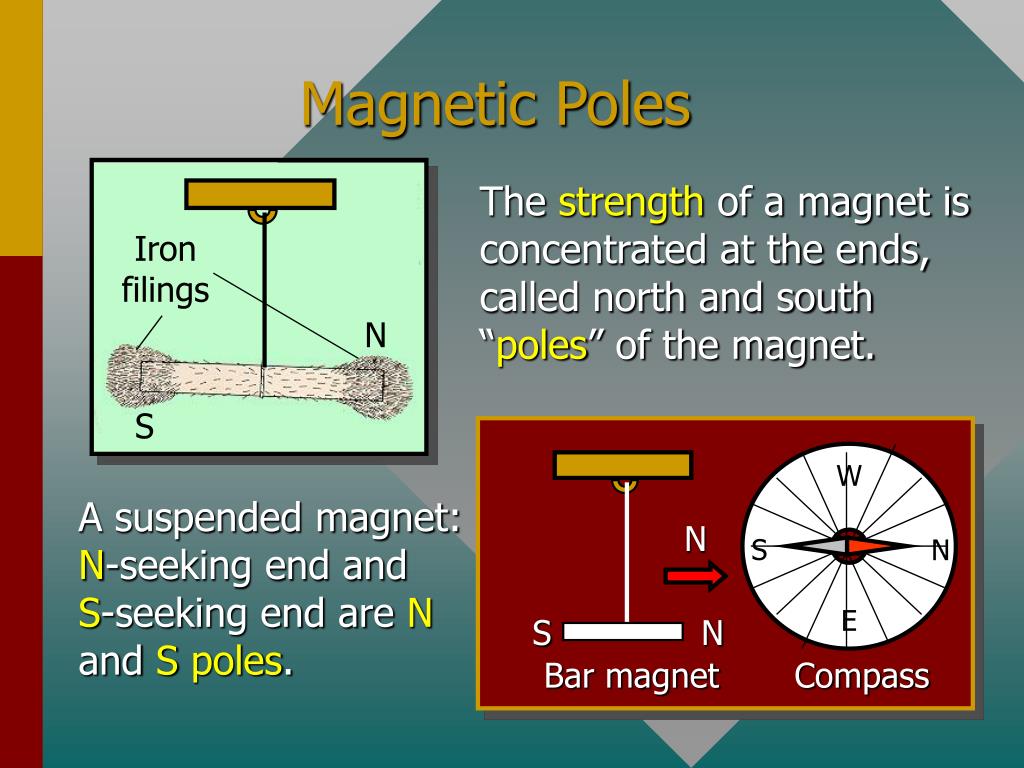 Magnetic Poles

Iron filings

N

S

The strength of a magnet is concentrated at the ends, called north and south “poles” of the magnet.

A suspended magnet: N-seeking end and S-seeking end are N and S poles.

N

S

N

Bar magnet

W

S

N

E

Compass